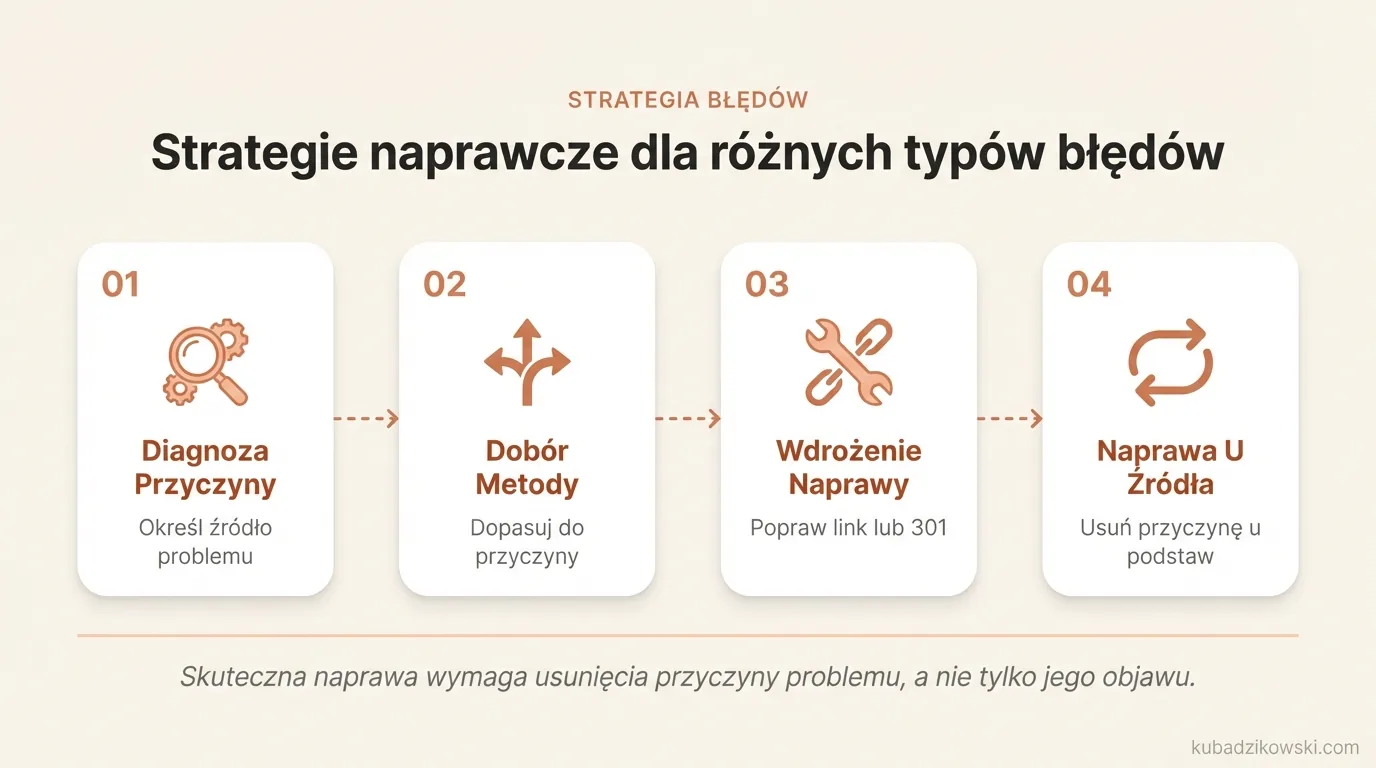 STRATEGIA BŁĘDÓW

Strategie naprawcze dla różnych typów błędów

01

Diagnoza Przyczyny

Określ źródło problemu

02

Dobór Metody

Dopasuj do przyczyny

03

Wdrożenie Naprawy

Popraw link lub 301

04

Naprawa U Źródła

Usuń przyczynę u podstaw

Skuteczna naprawa wymaga usunięcia przyczyny problemu, a nie tylko jego objawu.

kubadzikowski.com